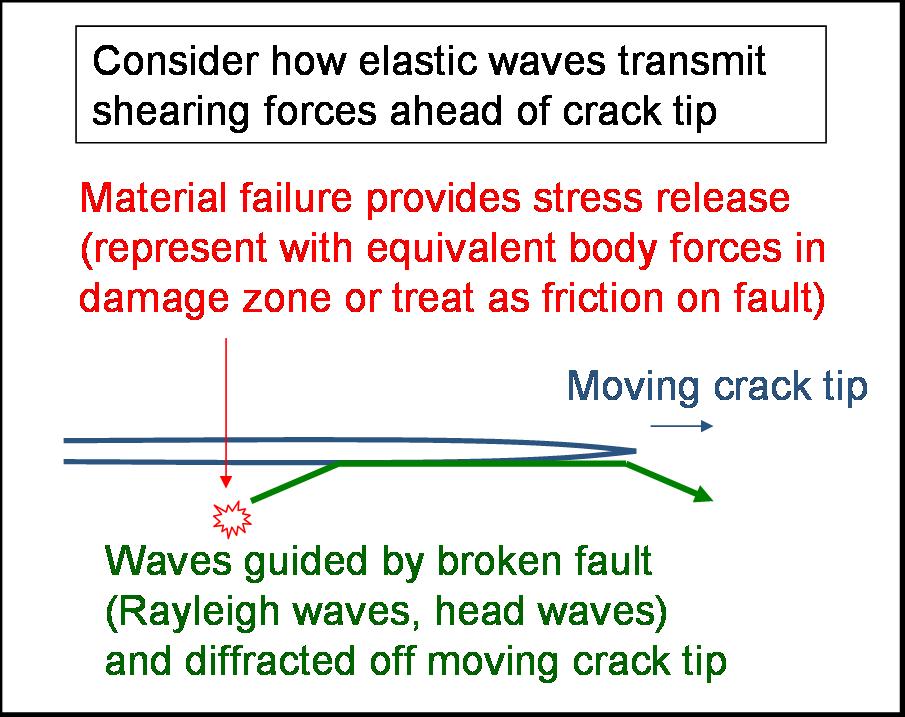 Consider how elastic waves transmit shearing forces ahead of crack tip

Material failure provides stress release (represent with equivalent body forces in damage zone or treat as friction on fault)

Moving crack tip

Waves guided by broken fault (Rayleigh waves, head waves) and diffracted off moving crack tip